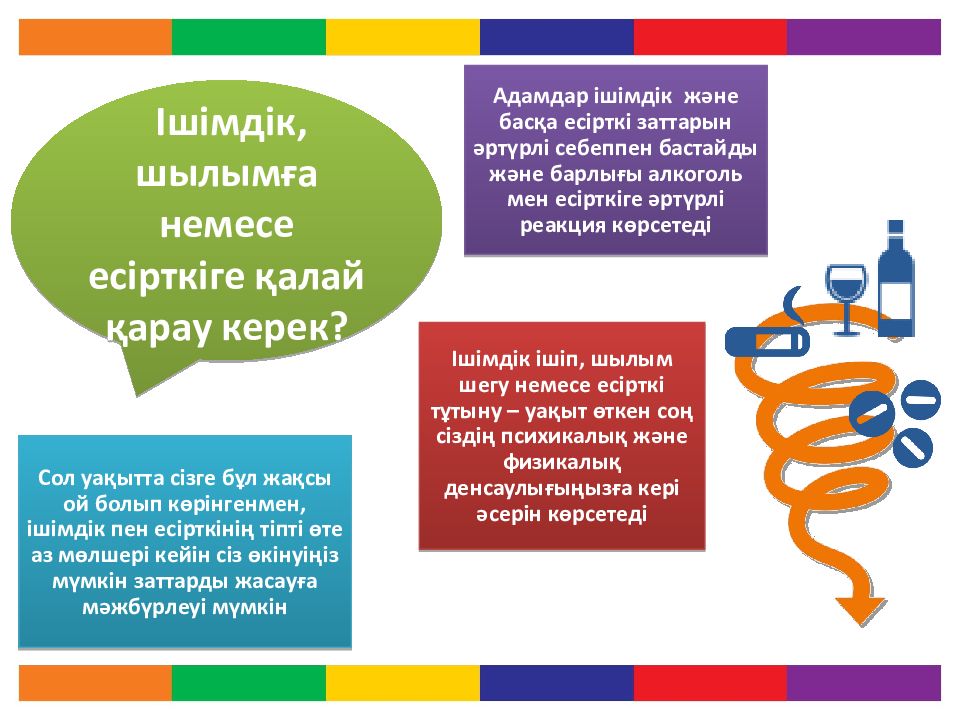 Ішімдік, шылымға немесе есірткіге қалай қарау керек?

Адамдар ішімдік және басқа есірткі заттарын әртүрлі себеппен бастайды және барлығы алкоголь мен есірткіге әртүрлі реакция көрсетеді

Ішімдік ішіп, шылым шегу немесе есірткі тұтыну – уақыт өткен соң сіздің психикалық және физикалық денсаулығыңызға кері әсерін көрсетеді

Сол уақытта сізге бұл жақсы ой болып көрінгенмен, ішімдік пен есірткінің тіпті өте аз мөлшері кейін сіз өкінуіңіз мүмкін заттарды жасауға мәжбүрлеуі мүмкін